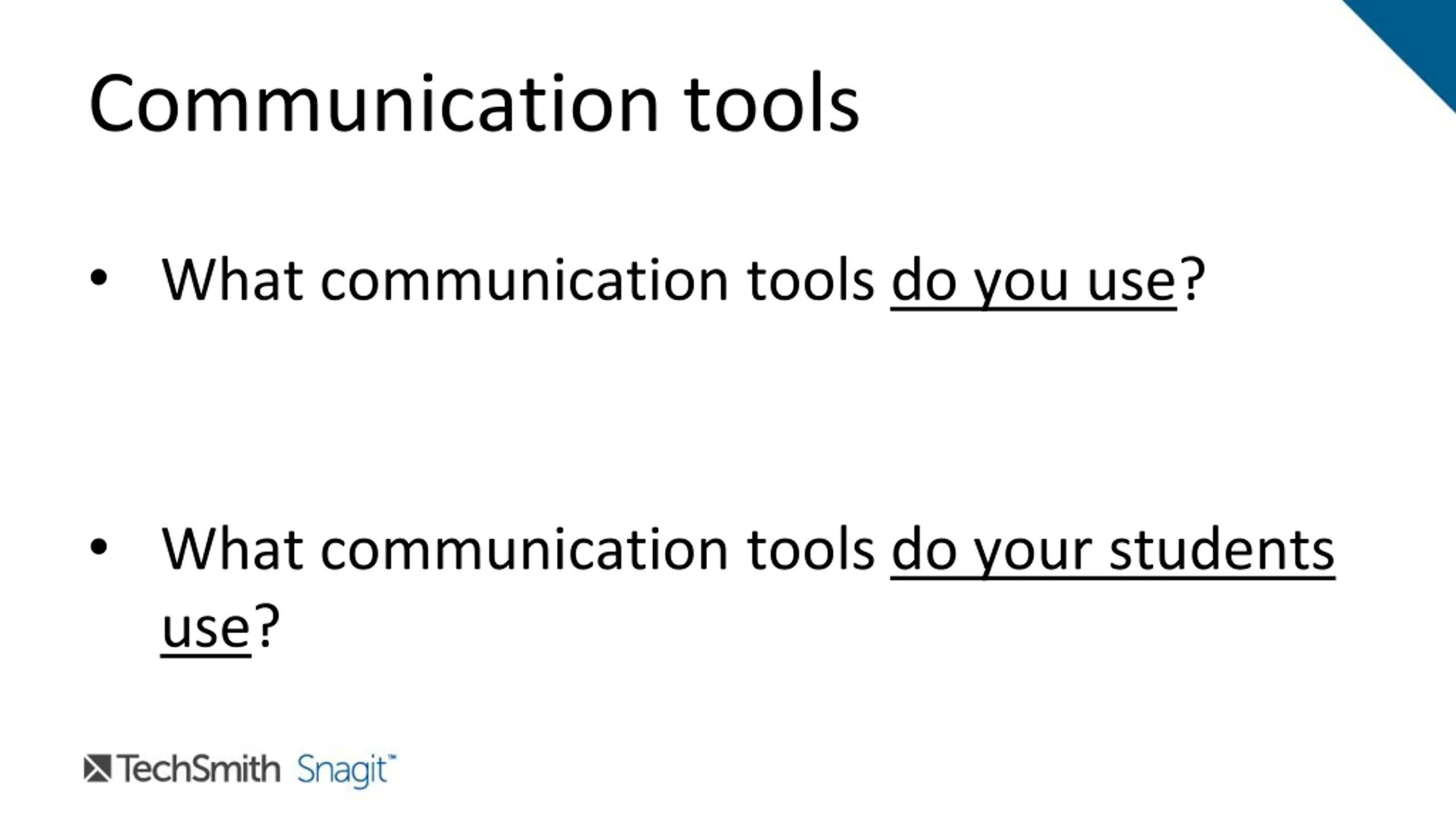 Communication tools

• What communication tools do you use?

• What communication tools do your students use?

TechSmith Snagit™